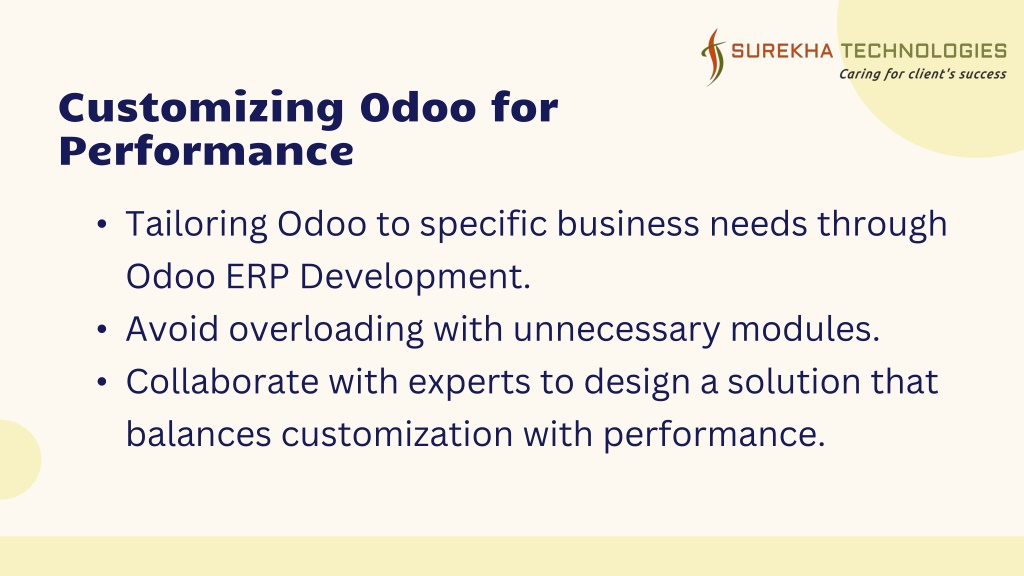 SUREKHA TECHNOLOGIES
Caring for client's success

Customizing Odoo for Performance

• Tailoring Odoo to specific business needs through Odoo ERP Development.
• Avoid overloading with unnecessary modules.
• Collaborate with experts to design a solution that balances customization with performance.